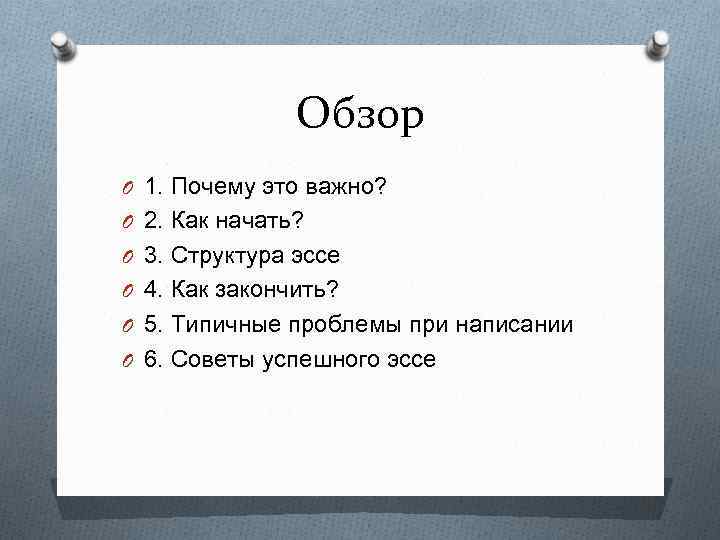 Обзор

1. Почему это важно?
2. Как начать?
3. Структура эссе
4. Как закончить?
5. Типичные проблемы при написании
6. Советы успешного эссе